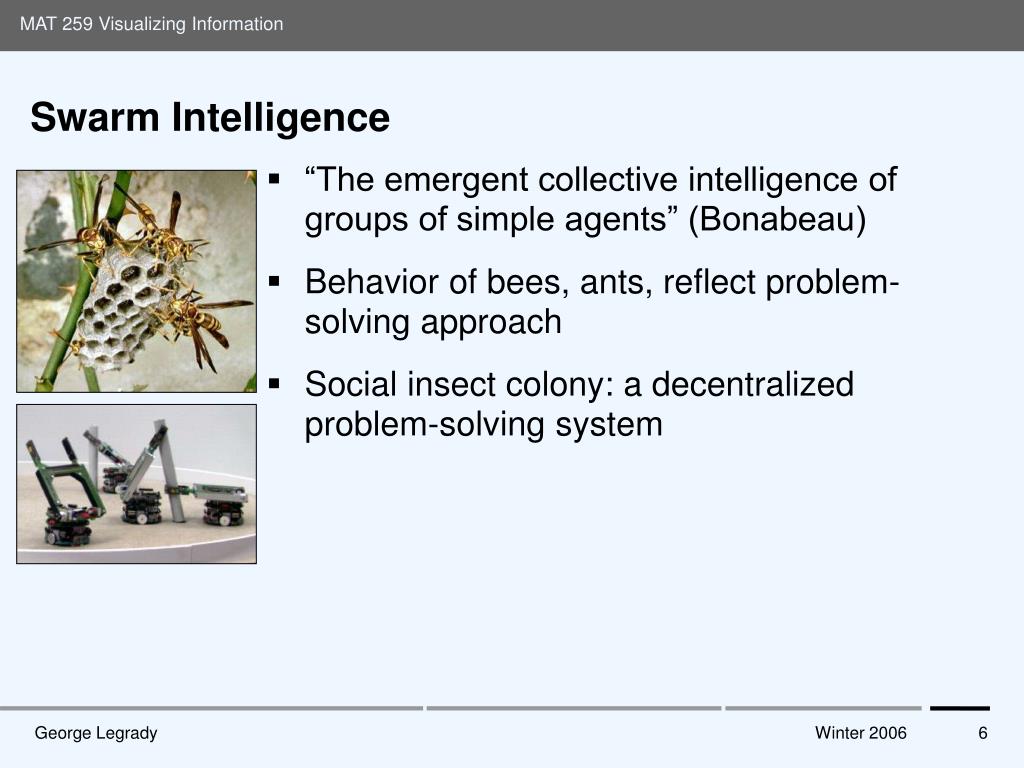 MAT 259 Visualizing Information

Swarm Intelligence

▪ “The emergent collective intelligence of groups of simple agents” (Bonabeau)

▪ Behavior of bees, ants, reflect problem-solving approach

▪ Social insect colony: a decentralized problem-solving system

George Legrady

Winter 2006

6